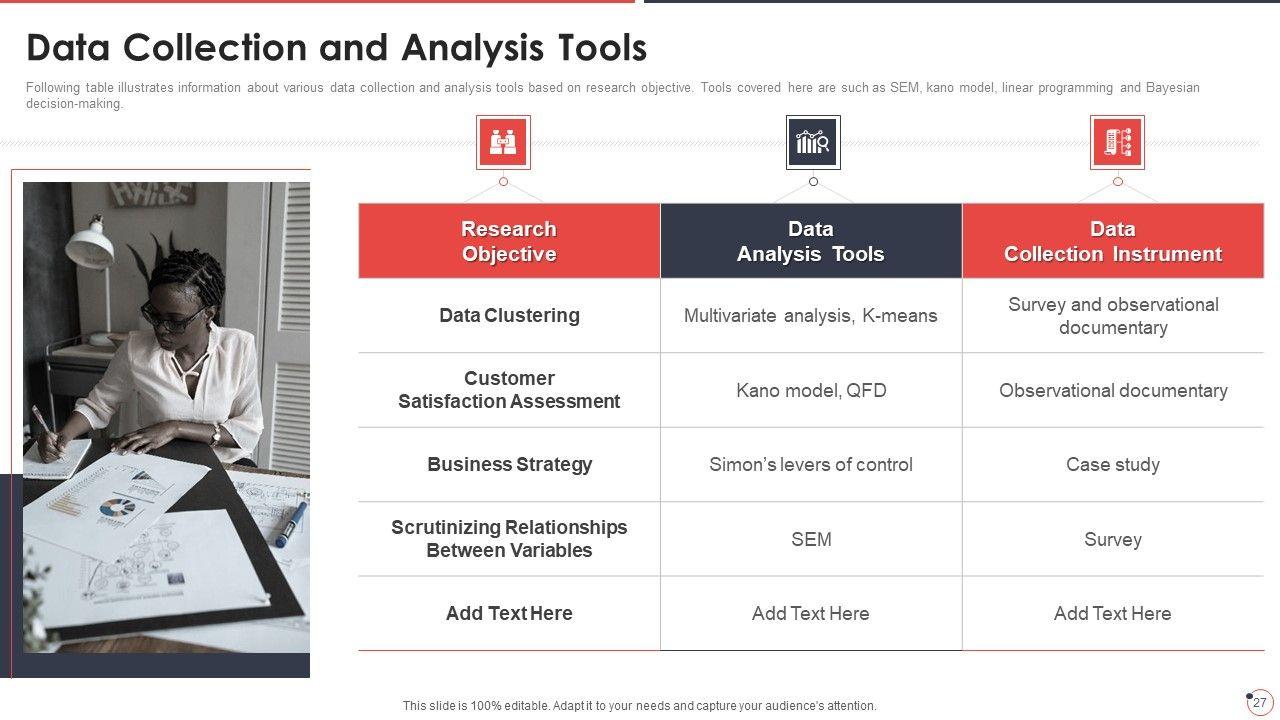 Data Collection and Analysis Tools

Following table illustrates information about various data collection and analysis tools based on research objective. Tools covered here are such as SEM, kano model, linear programming and Bayesian decision-making.

| Research Objective | Data Analysis Tools | Data Collection Instrument |
|---|---|---|
| Data Clustering | Multivariate analysis, K-means | Survey and observational documentary |
| Customer Satisfaction Assessment | Kano model, QFD | Observational documentary |
| Business Strategy | Simon's levers of control | Case study |
| Scrutinizing Relationships Between Variables | SEM | Survey |
| Add Text Here | Add Text Here | Add Text Here |

This slide is 100% editable. Adapt it to your needs and capture your audience's attention.

27